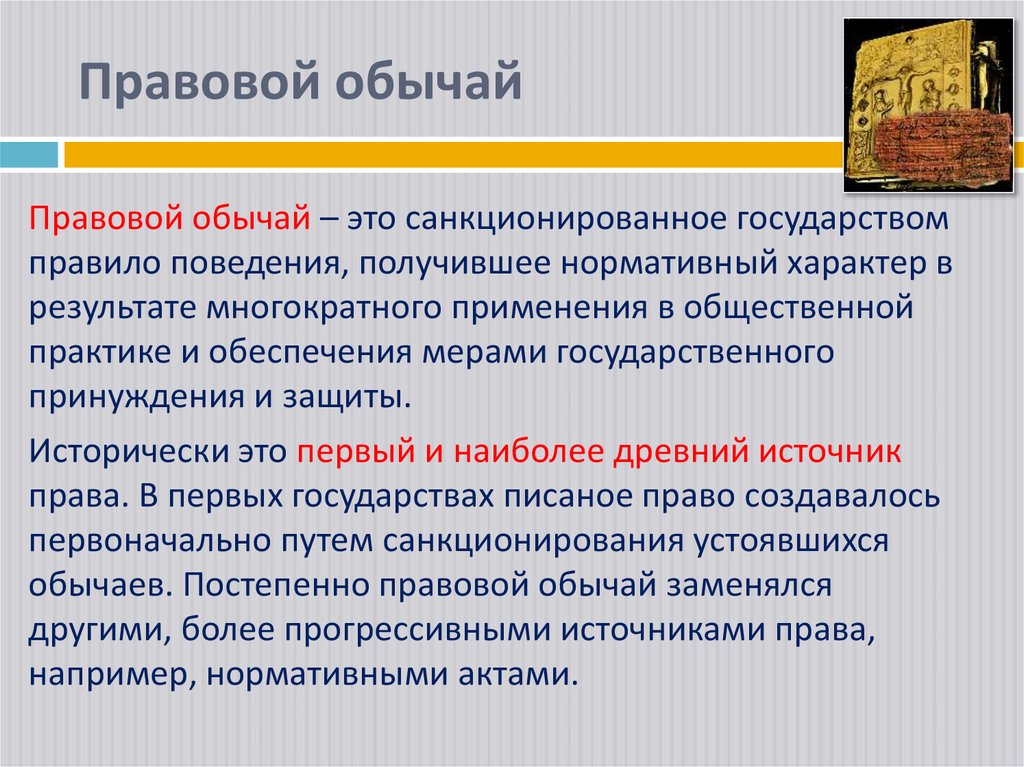 Правовой обычай

Правовой обычай – это санкционированное государством правило поведения, получившее нормативный характер в результате многократного применения в общественной практике и обеспечения мерами государственного принуждения и защиты.

Исторически это первый и наиболее древний источник права. В первых государствах писаное право создавалось первоначально путем санкционирования устоявшихся обычаев. Постепенно правовой обычай заменялся другими, более прогрессивными источниками права, например, нормативными актами.